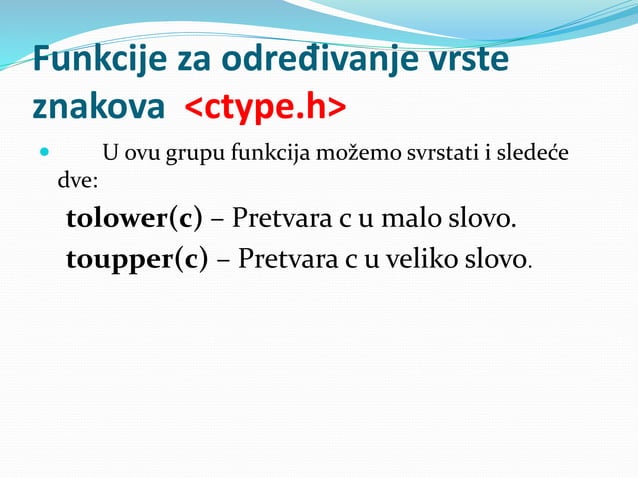 Funkcije za određivanje vrste znakova <ctype.h>

U ovu grupu funkcija možemo svrstati i sledeće dve:

tolower(c) – Pretvara c u malo slovo.

toupper(c) – Pretvara c u veliko slovo.